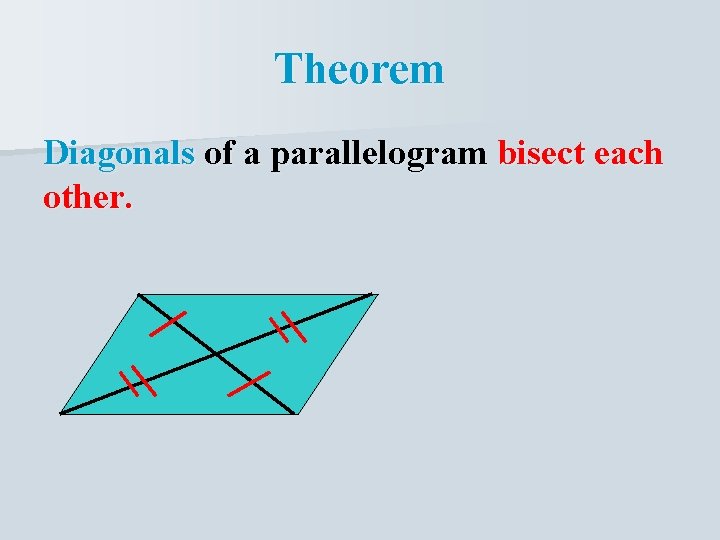 Theorem

Diagonals of a parallelogram bisect each other.